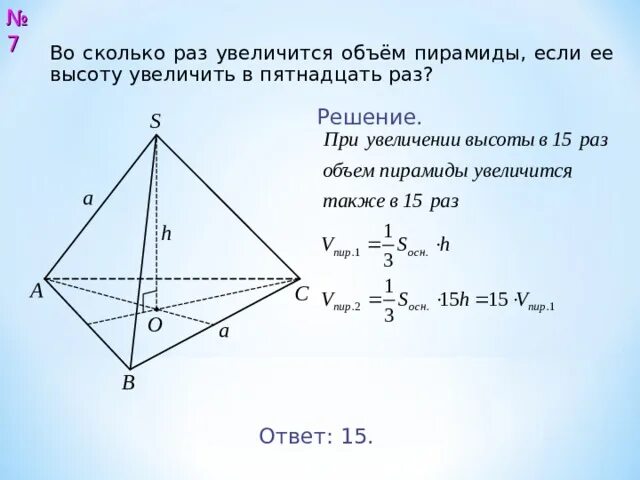 № 7

Во сколько раз увеличится объём пирамиды, если ее высоту увеличить в пятнадцать раз?

S

a

h

A

C

O

a

B

Решение.

При увеличении высоты в 15 раз объем пирамиды увеличится также в 15 раз

$V_{пир.1} = \frac{1}{3} S_{осн.} \cdot h$

$V_{пир.2} = \frac{1}{3} S_{осн.} \cdot 15h = 15 \cdot V_{пир.1}$

Ответ: 15.